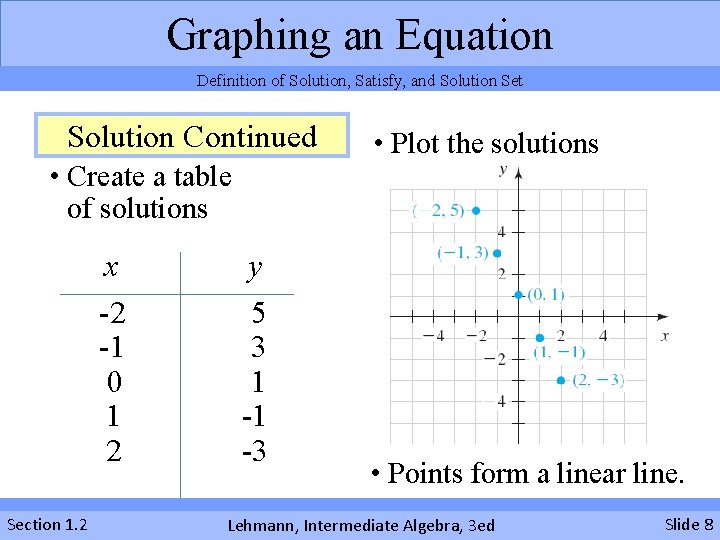 Graphing an Equation

Definition of Solution, Satisfy, and Solution Set

Solution Continued

• Create a table of solutions

| $x$ | $y$ |
|---|---|
| -2 | 5 |
| -1 | 3 |
| 0 | 1 |
| 1 | -1 |
| 2 | -3 |

• Plot the solutions

$y$
$(-2, 5)$
4
$(-1, 3)$
2
$(0, 1)$
$-4$ $-2$ 2 4 $x$
$(1, -1)$
$-2$
$(2, -3)$
$-4$

• Points form a linear line.

Section 1.2 Lehmann, Intermediate Algebra, 3ed Slide 8